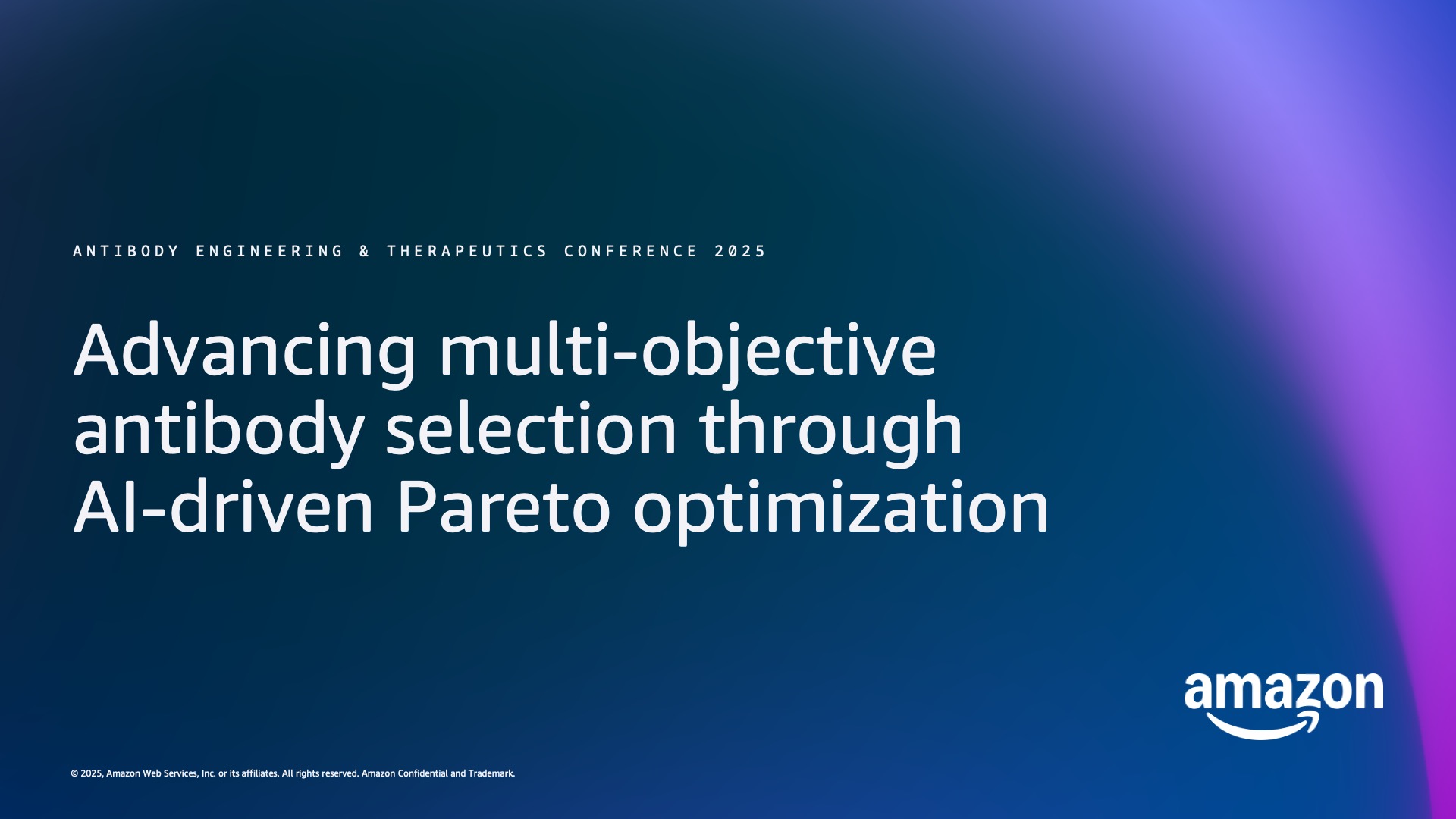 ANTIBODY ENGINEERING & THERAPEUTICS CONFERENCE 2025

Advancing multi-objective antibody selection through AI-driven Pareto optimization

amazon

© 2025, Amazon Web Services, Inc. or its affiliates. All rights reserved. Amazon Confidential and Trademark.